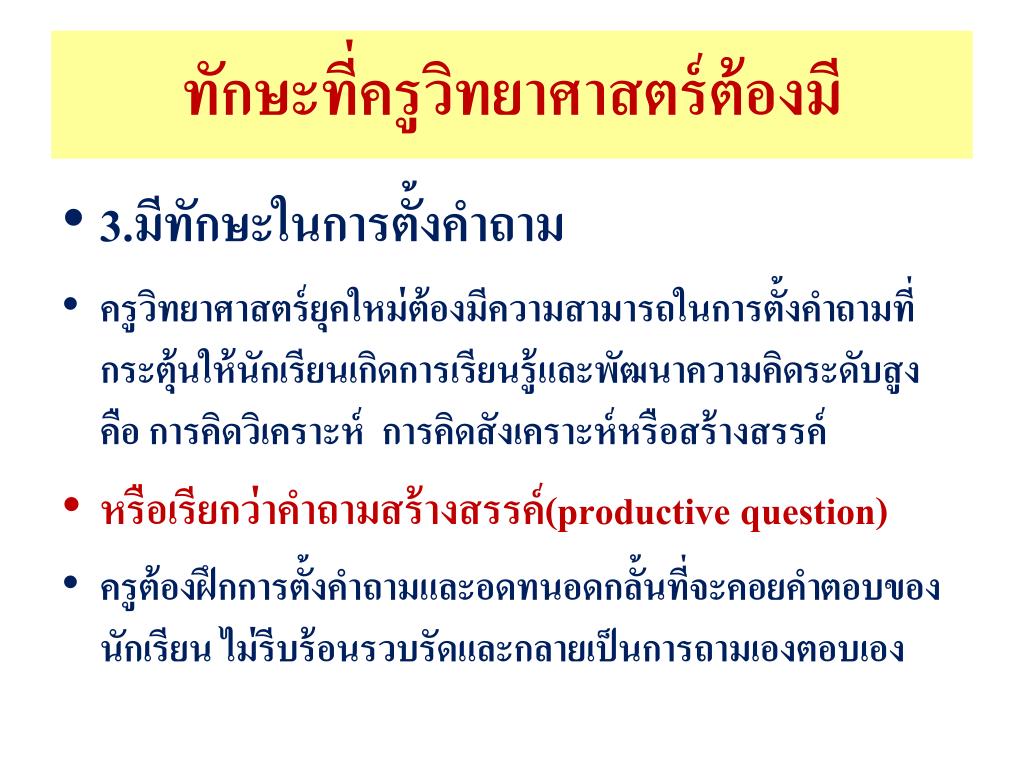 ทักษะที่ครูวิทยาศาสตร์ต้องมี

• 3.มีทักษะในการตั้งคำถาม

• ครูวิทยาศาสตร์ยุคใหม่ต้องมีความสามารถในการตั้งคำถามที่กระตุ้นให้นักเรียนเกิดการเรียนรู้และพัฒนาความคิดระดับสูง คือ การคิดวิเคราะห์ การคิดสังเคราะห์หรือสร้างสรรค์

• หรือเรียกว่าคำถามสร้างสรรค์(productive question)

• ครูต้องฝึกการตั้งคำถามและอดทนอดกลั้นที่จะคอยคำตอบของนักเรียน ไม่รีบร้อนรวบรัดและกลายเป็นการถามเองตอบเอง